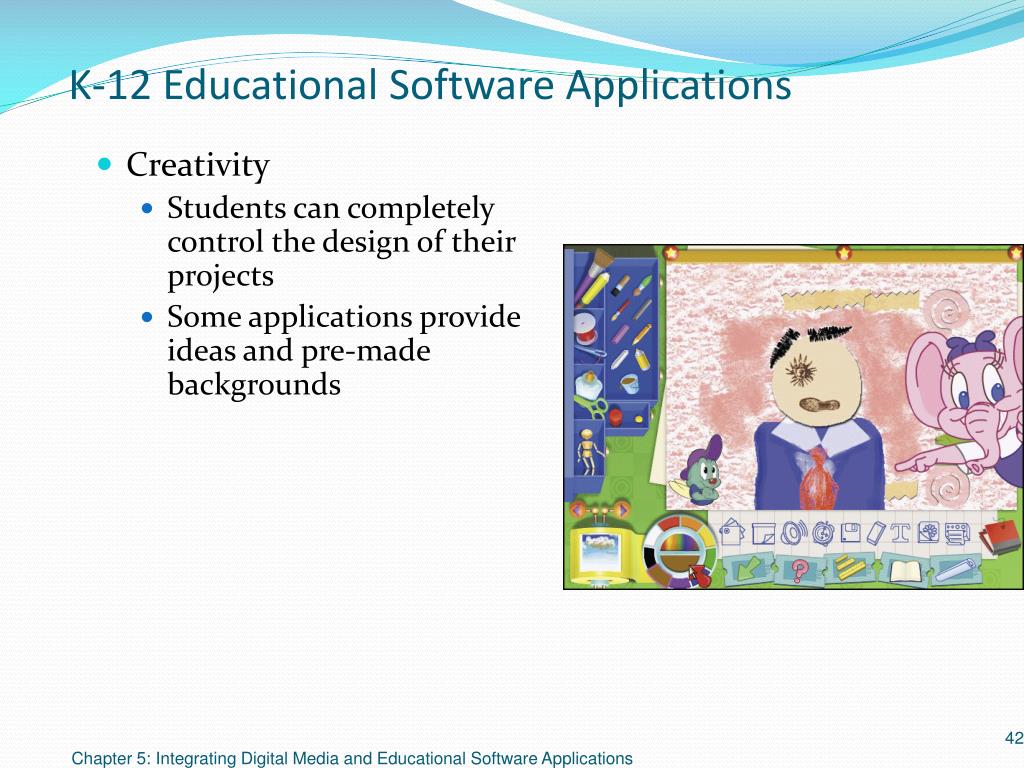 K-12 Educational Software Applications

Creativity

Students can completely control the design of their projects

Some applications provide ideas and pre-made backgrounds

42

Chapter 5: Integrating Digital Media and Educational Software Applications